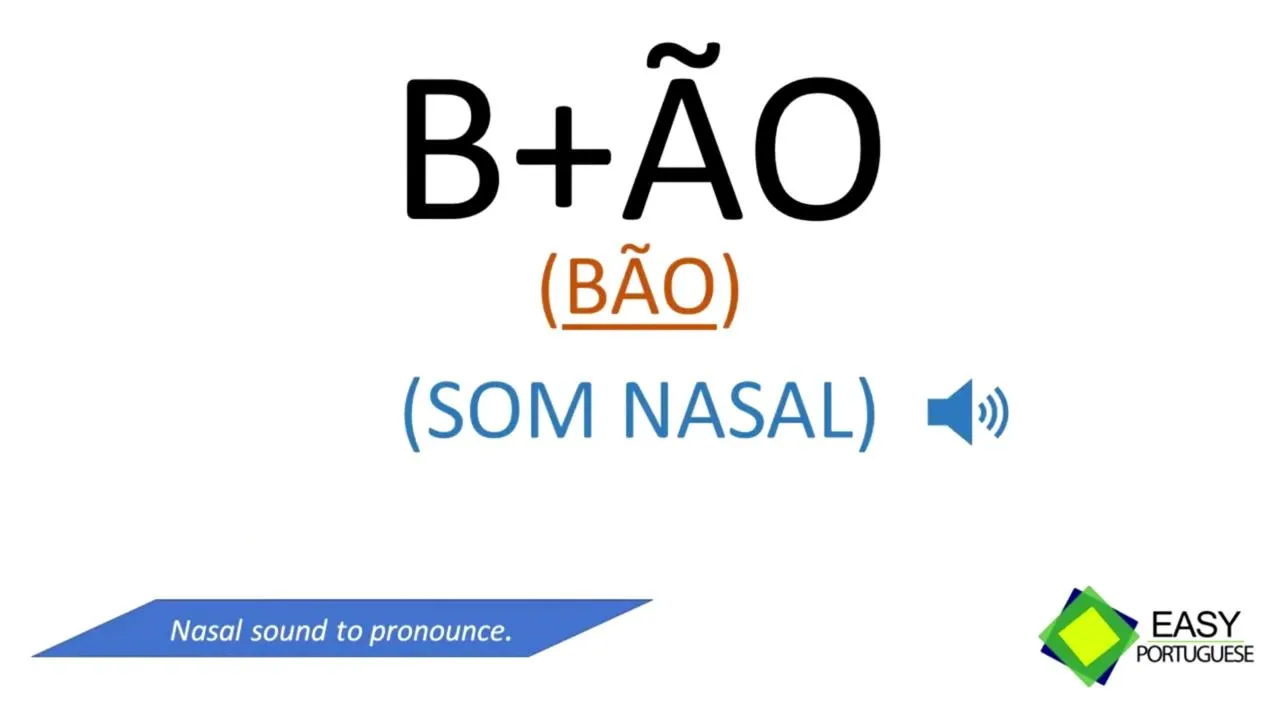 B+ÃO

(BÃO)

(SOM NASAL)

Nasal sound to pronounce.

EASY PORTUGUESE